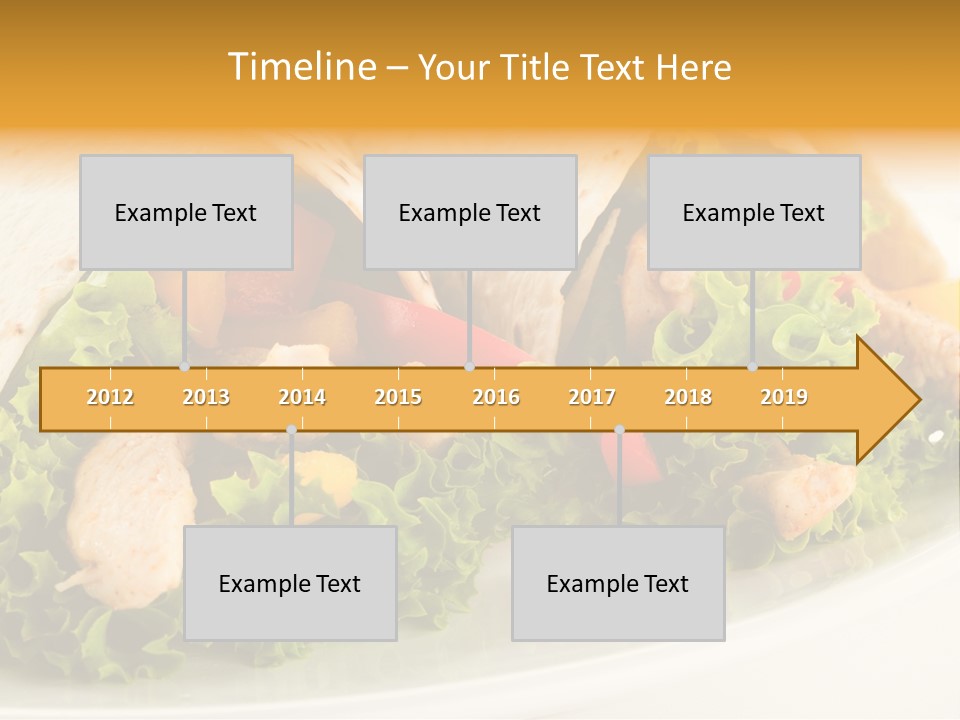 Timeline – Your Title Text Here

Example Text

Example Text

Example Text

2012 2013 2014 2015 2016 2017 2018 2019

Example Text

Example Text